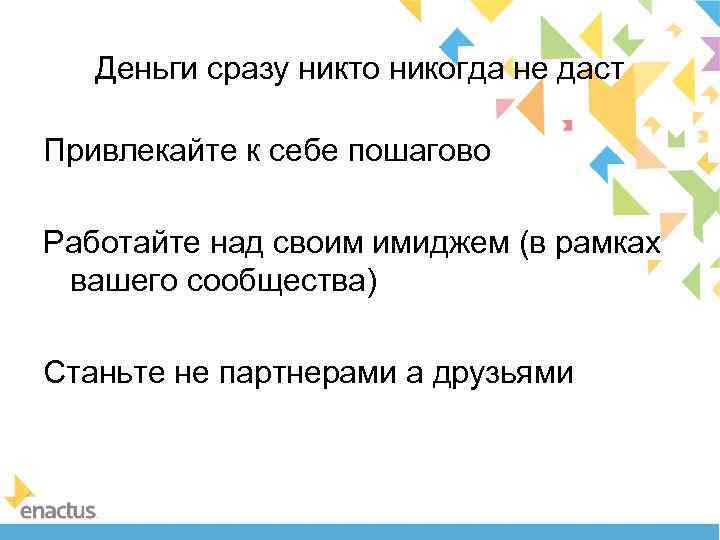 Деньги сразу никто никогда не даст

Привлекайте к себе пошагово

Работайте над своим имиджем (в рамках вашего сообщества)

Станьте не партнерами а друзьями

enactus